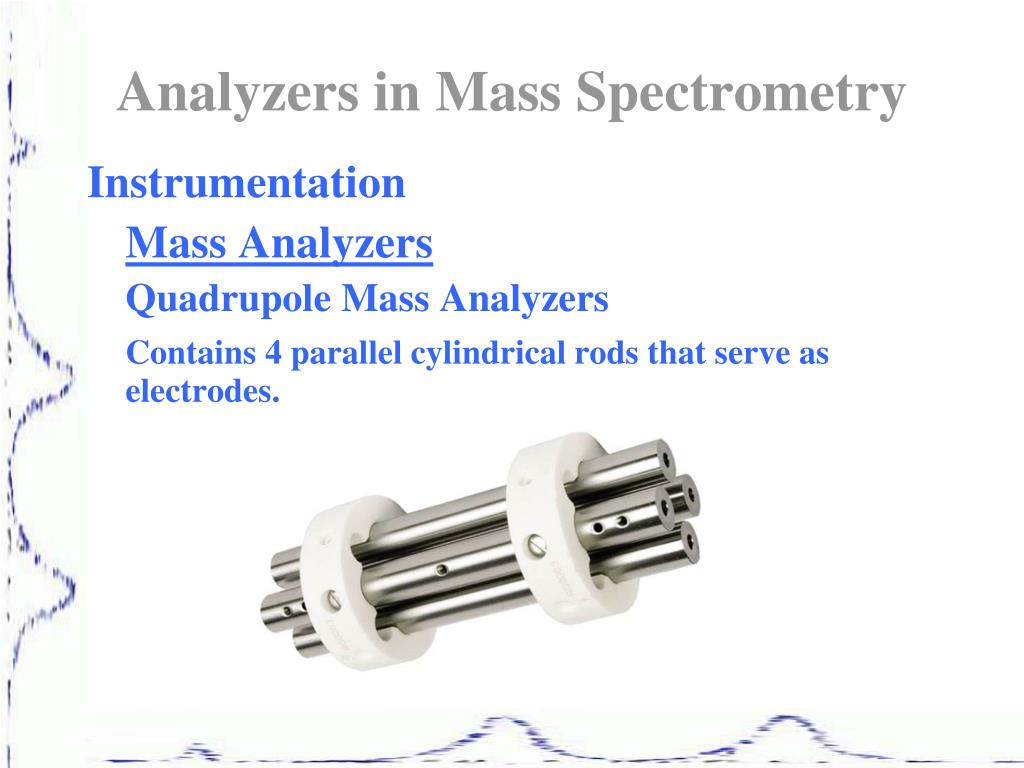 Analyzers in Mass Spectrometry

Instrumentation

Mass Analyzers

Quadrupole Mass Analyzers

Contains 4 parallel cylindrical rods that serve as electrodes.